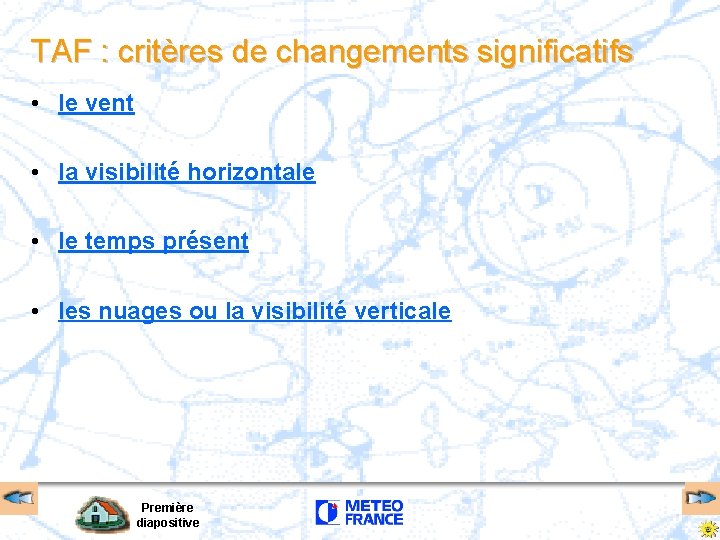 TAF : critères de changements significatifs

• le vent

• la visibilité horizontale

• le temps présent

• les nuages ou la visibilité verticale

Première diapositive

METEO FRANCE